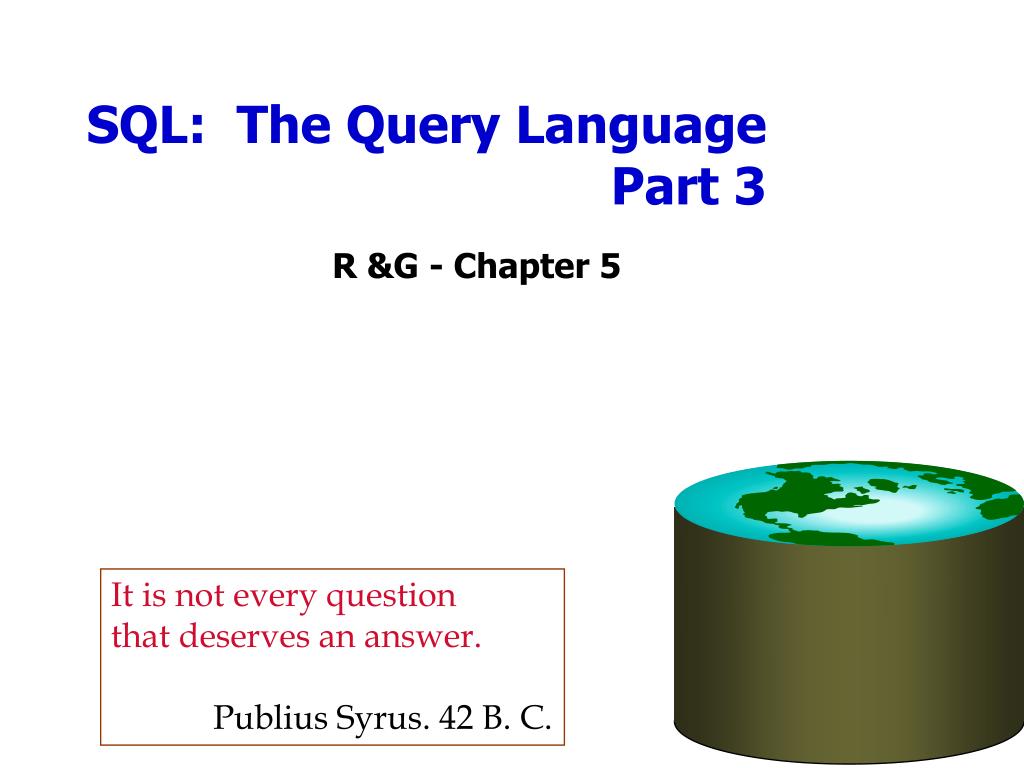 SQL: The Query Language
Part 3

R &G - Chapter 5

It is not every question
that deserves an answer.

Publius Syrus. 42 B. C.